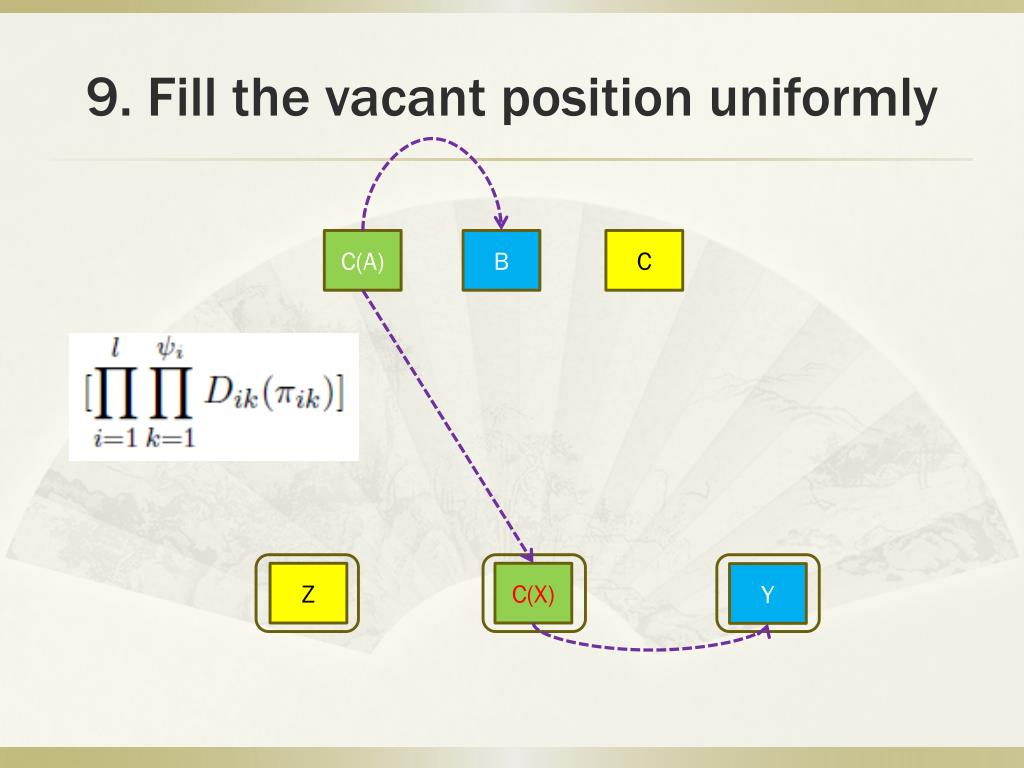 9. Fill the vacant position uniformly

C(A)

B

C

$[\prod_{i=1}^{l} \prod_{k=1}^{\psi_i} D_{ik}(\pi_{ik})]$

Z

C(X)

Y